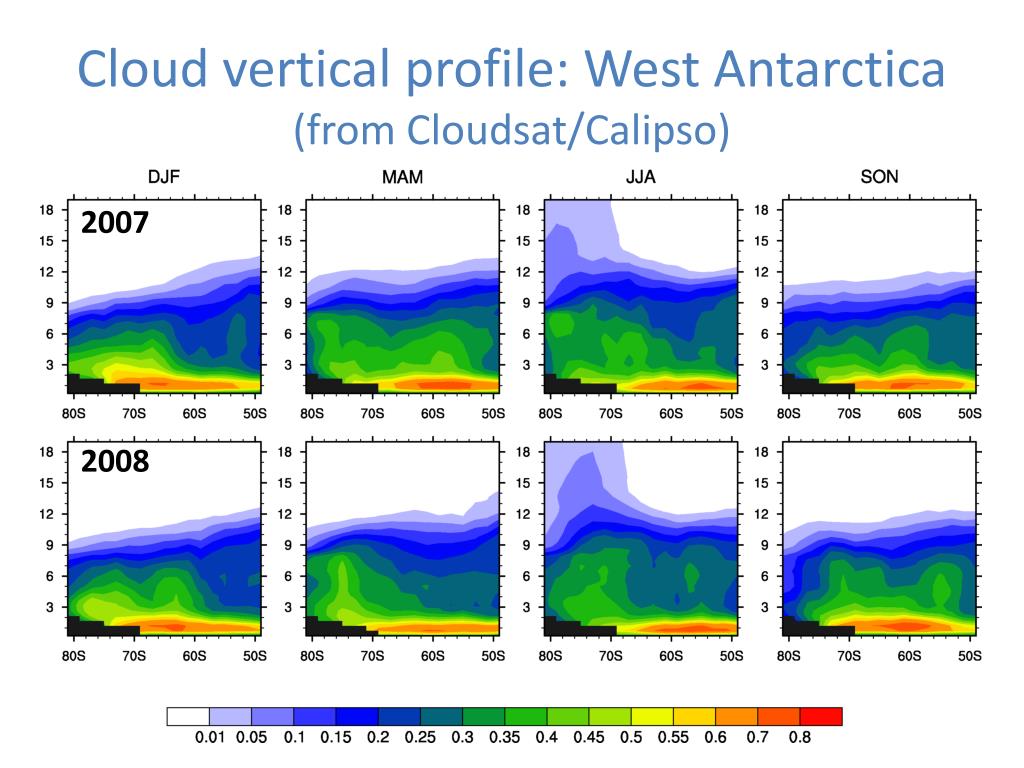 Cloud vertical profile: West Antarctica
(from Cloudsat/Calipso)

DJF

2007

18
15
12
9
6
3

80S 70S 60S 50S

MAM

18
15
12
9
6
3

80S 70S 60S 50S

JJA

18
15
12
9
6
3

80S 70S 60S 50S

SON

18
15
12
9
6
3

80S 70S 60S 50S

2008

18
15
12
9
6
3

80S 70S 60S 50S

18
15
12
9
6
3

80S 70S 60S 50S

18
15
12
9
6
3

80S 70S 60S 50S

18
15
12
9
6
3

80S 70S 60S 50S

0.01 0.05 0.1 0.15 0.2 0.25 0.3 0.35 0.4 0.45 0.5 0.55 0.6 0.7 0.8